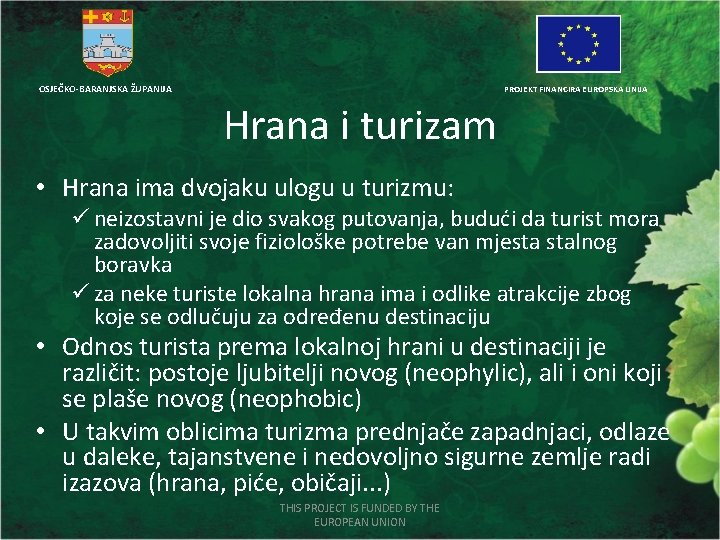 OSJEČKO-BARANJSKA ŽUPANIJA

PROJEKT FINANCIRA EUROPSKA UNIJA

Hrana i turizam

• Hrana ima dvojaku ulogu u turizmu:
✓ neizostavni je dio svakog putovanja, budući da turist mora zadovoljiti svoje fiziološke potrebe van mjesta stalnog boravka
✓ za neke turiste lokalna hrana ima i odlike atrakcije zbog koje se odlučuju za određenu destinaciju
• Odnos turista prema lokalnoj hrani u destinaciji je različit: postoje ljubitelji novog (neophylic), ali i oni koji se plaše novog (neophobic)
• U takvim oblicima turizma prednjače zapadnjaci, odlaze u daleke, tajanstvene i nedovoljno sigurne zemlje radi izazova (hrana, piće, običaji...)

THIS PROJECT IS FUNDED BY THE EUROPEAN UNION